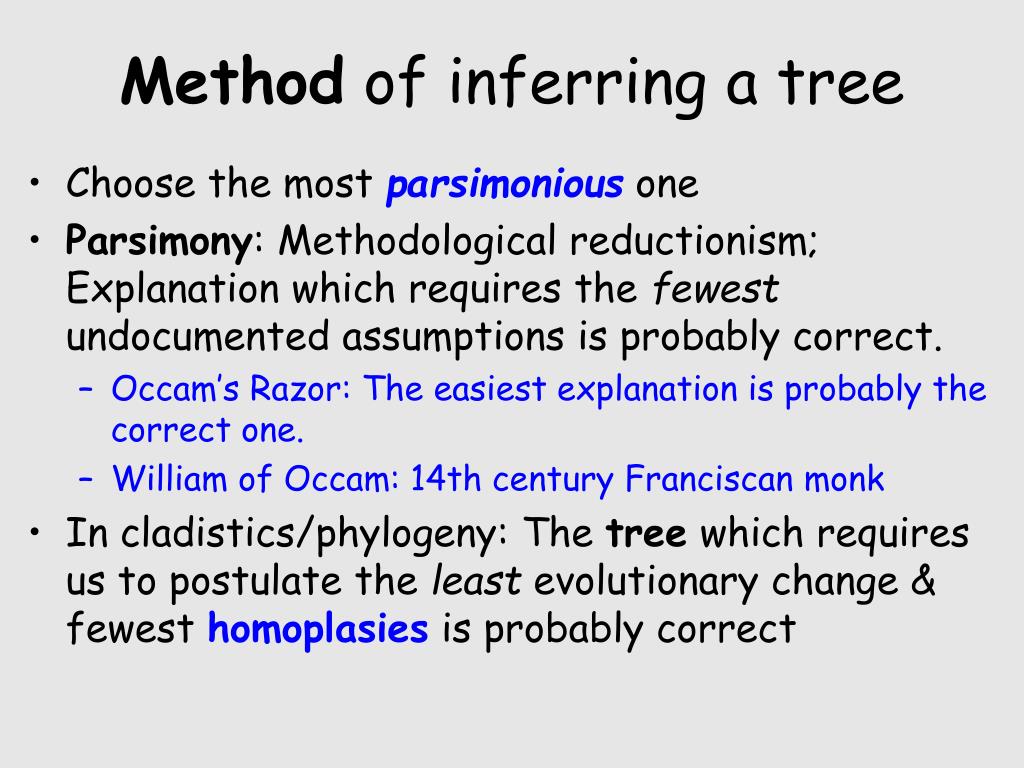 Method of inferring a tree

• Choose the most parsimonious one
• Parsimony: Methodological reductionism; Explanation which requires the fewest undocumented assumptions is probably correct.
– Occam's Razor: The easiest explanation is probably the correct one.
– William of Occam: 14th century Franciscan monk
• In cladistics/phylogeny: The tree which requires us to postulate the least evolutionary change & fewest homoplasies is probably correct